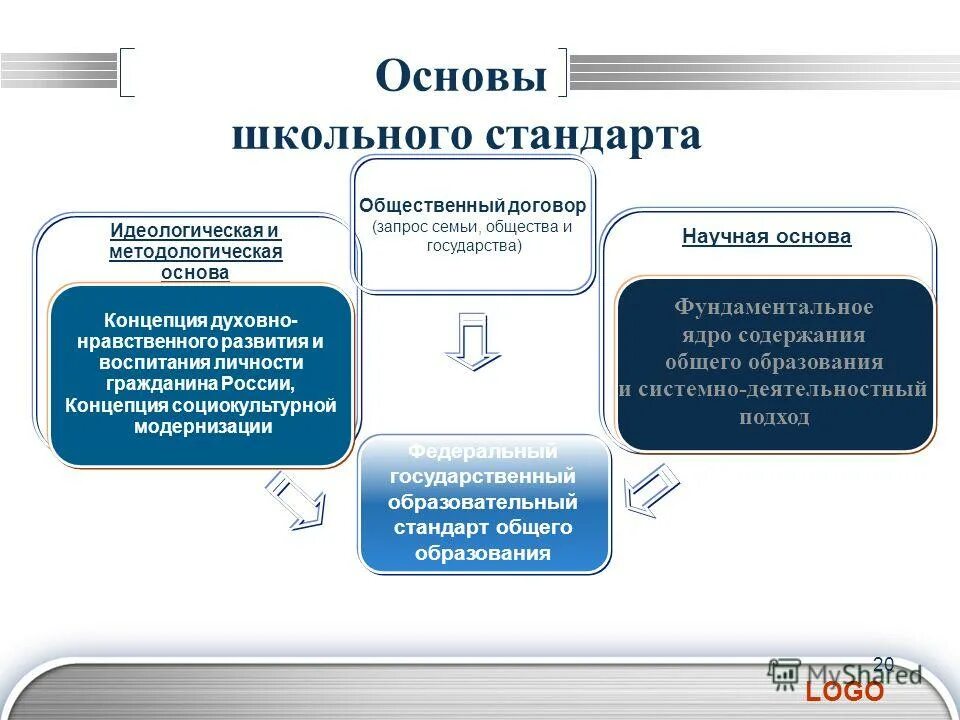 Основы школьного стандарта

Идеологическая и методологическая основа

Концепция духовно-нравственного развития и воспитания личности гражданина России, Концепция социокультурной модернизации

Общественный договор (запрос семьи, общества и государства)

Научная основа

Фундаментальное ядро содержания общего образования и системно-деятельностный подход

Федеральный государственный образовательный стандарт общего образования

20

MyShared

LOGO